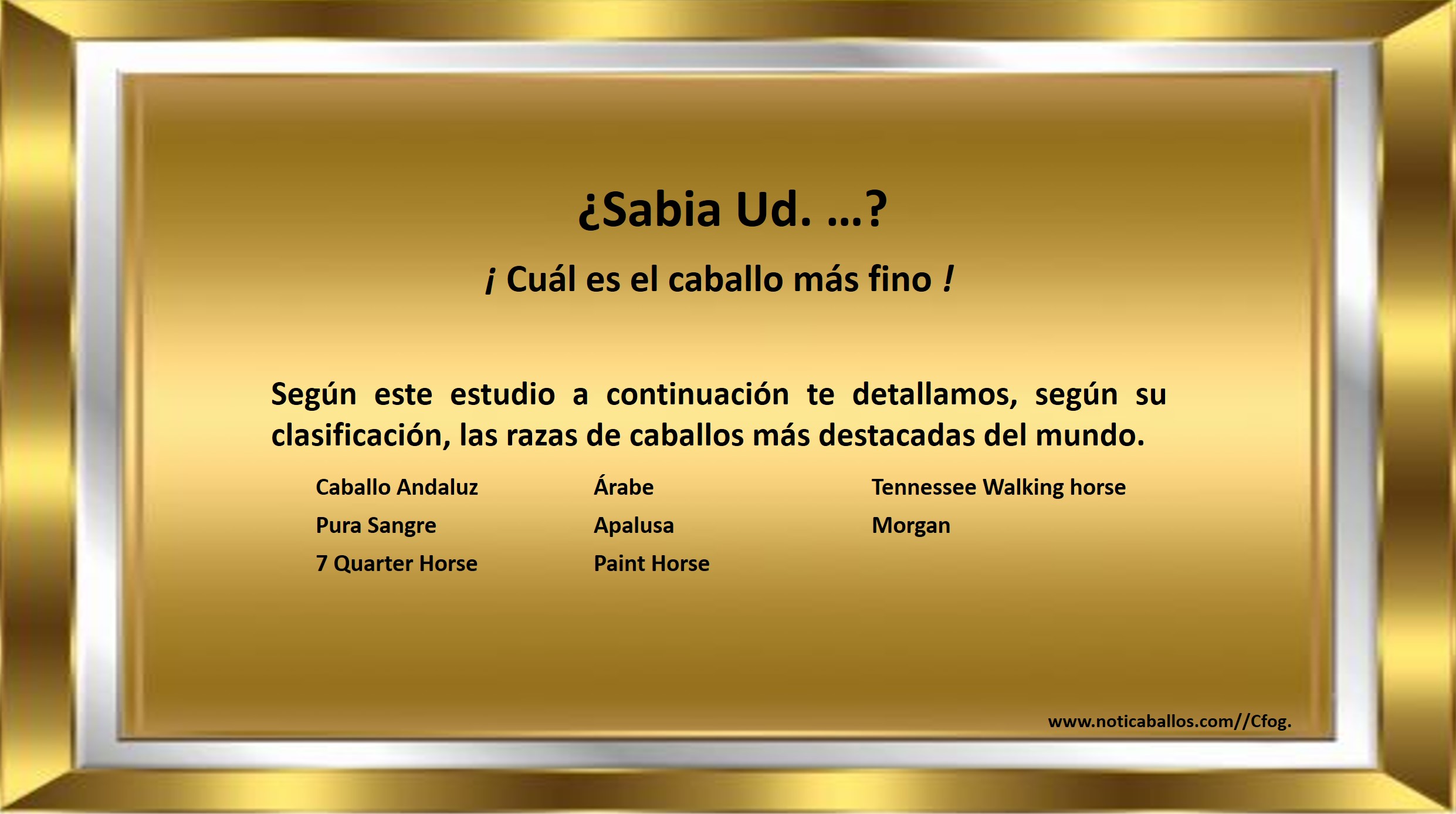 ¿Sabia Ud. ...?

¡ Cuál es el caballo más fino !

Según este estudio a continuación te detallamos, según su clasificación, las razas de caballos más destacadas del mundo.

Caballo Andaluz
Pura Sangre
7 Quarter Horse

Árabe
Apalusa
Paint Horse

Tennessee Walking horse
Morgan

www.noticaballos.com//Cfog.